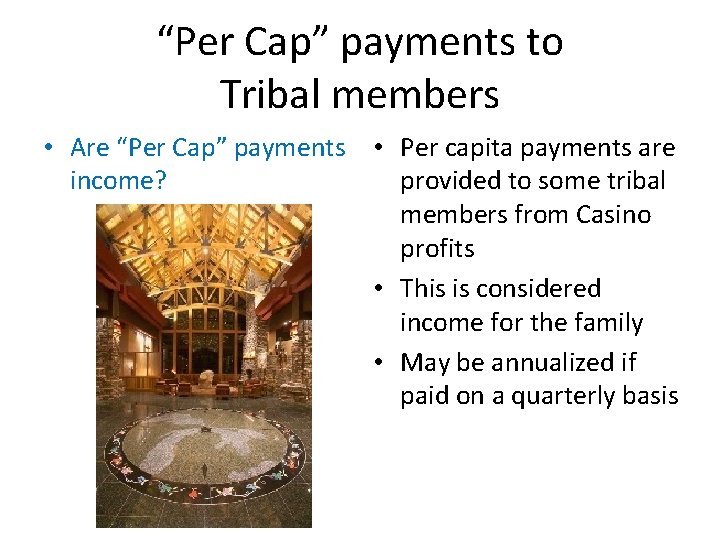 “Per Cap” payments to Tribal members

• Are “Per Cap” payments income?

• Per capita payments are provided to some tribal members from Casino profits
• This is considered income for the family
• May be annualized if paid on a quarterly basis